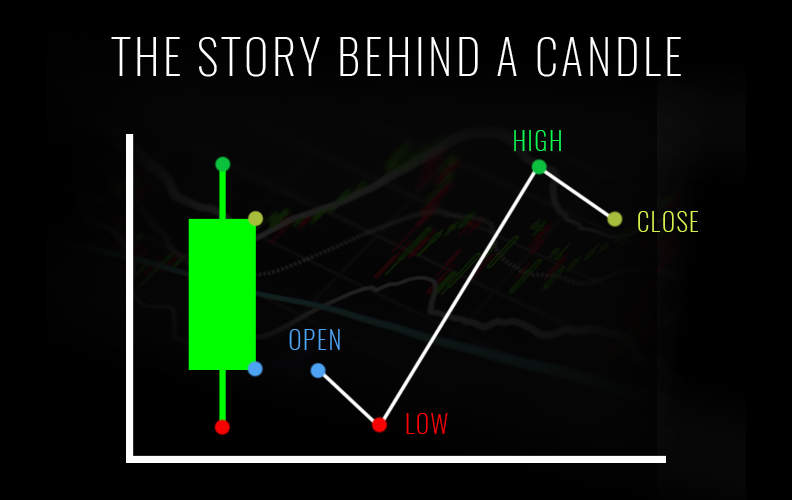 THE STORY BEHIND A CANDLE

HIGH

CLOSE

OPEN

LOW